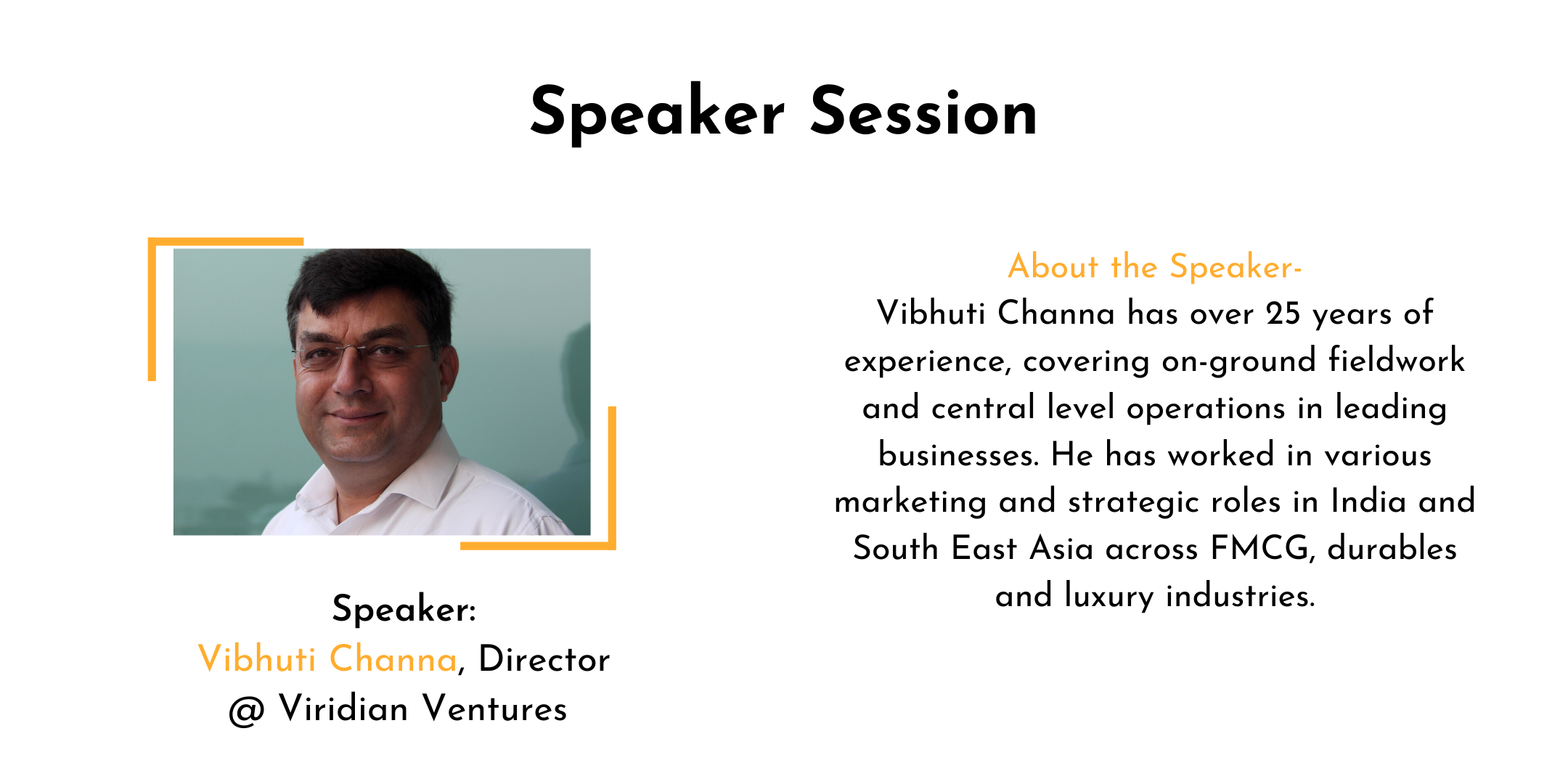 Speaker Session

Speaker:
Vibhuti Channa, Director
@ Viridian Ventures

About the Speaker-
Vibhuti Channa has over 25 years of experience, covering on-ground fieldwork and central level operations in leading businesses. He has worked in various marketing and strategic roles in India and South East Asia across FMCG, durables and luxury industries.